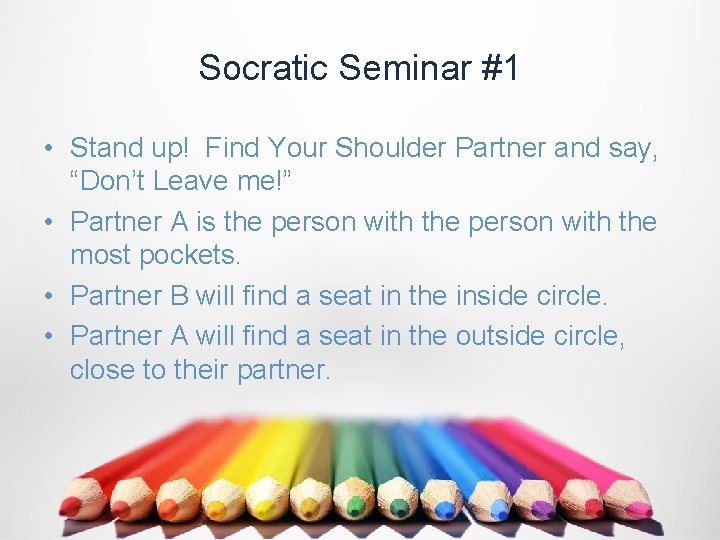 Socratic Seminar #1

• Stand up! Find Your Shoulder Partner and say, “Don’t Leave me!”
• Partner A is the person with the person with the most pockets.
• Partner B will find a seat in the inside circle.
• Partner A will find a seat in the outside circle, close to their partner.